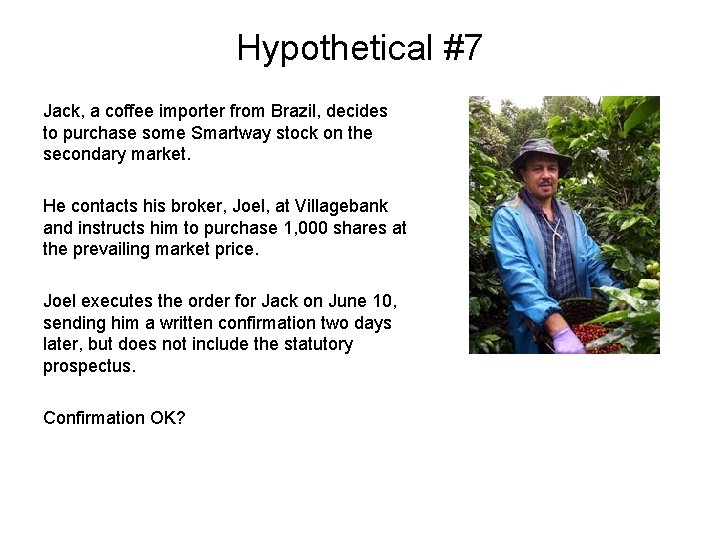 Hypothetical #7

Jack, a coffee importer from Brazil, decides to purchase some Smartway stock on the secondary market.

He contacts his broker, Joel, at Villagebank and instructs him to purchase 1,000 shares at the prevailing market price.

Joel executes the order for Jack on June 10, sending him a written confirmation two days later, but does not include the statutory prospectus.

Confirmation OK?